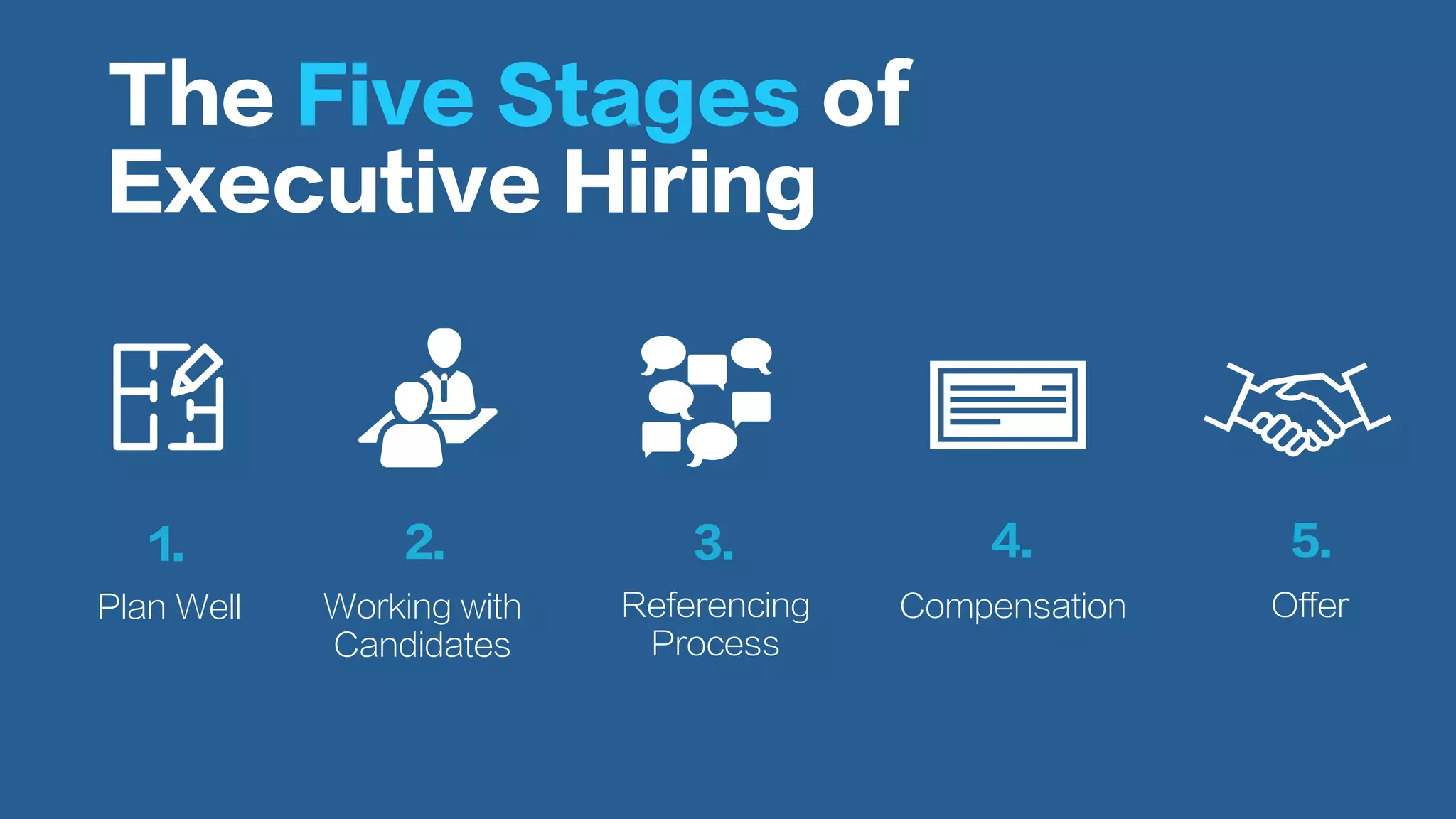 The Five Stages of Executive Hiring

1.
Plan Well

2.
Working with Candidates

3.
Referencing Process

4.
Compensation

5.
Offer